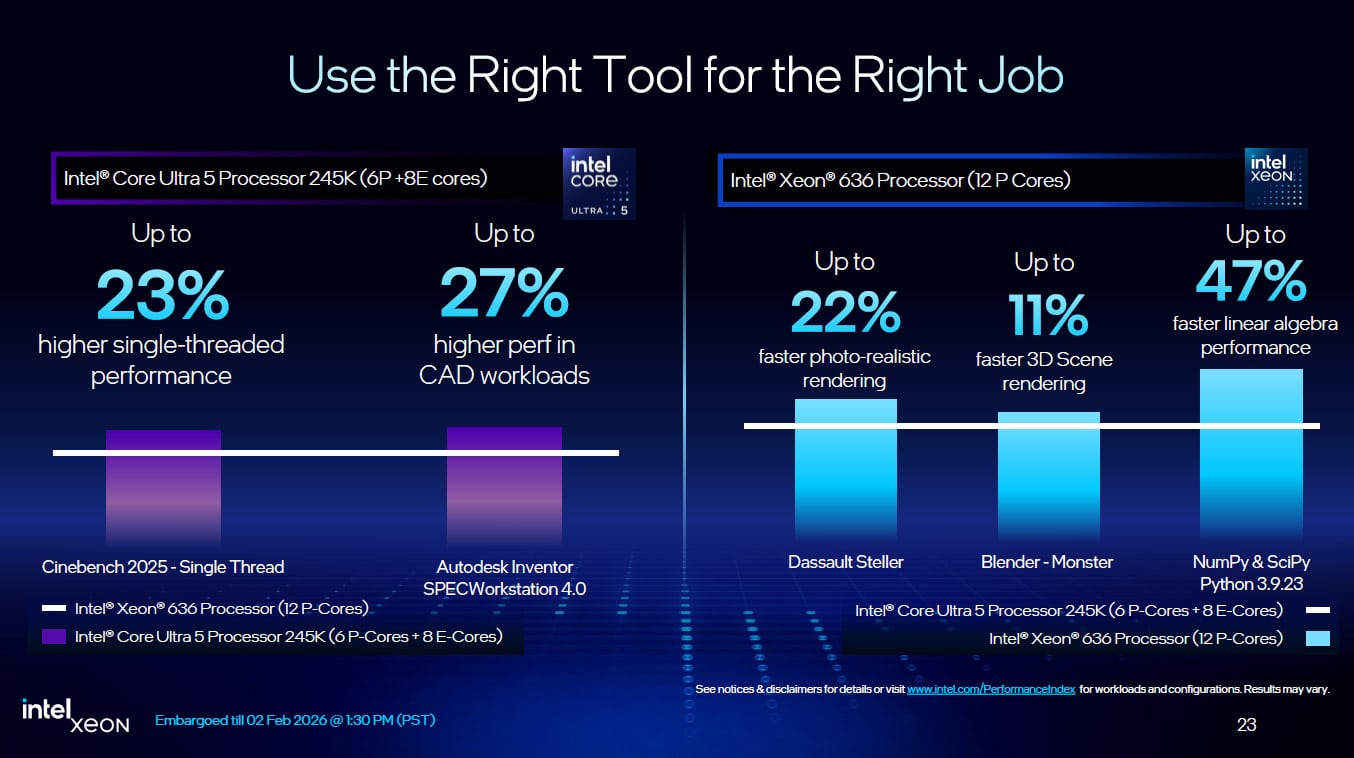 Use the Right Tool for the Right Job

Intel® Core Ultra 5 Processor 245K (6P +8E cores)

intel CORE ULTRA 5

Up to
23%
higher single-threaded performance

Up to
27%
higher perf in CAD workloads

Cinebench 2025 - Single Thread

Autodesk Inventor SPECWorkstation 4.0

Intel® Xeon® 636 Processor (12 P-Cores)
Intel® Core Ultra 5 Processor 245K (6 P-Cores + 8 E-Cores)

Intel® Xeon® 636 Processor (12 P Cores)

intel XEON

Up to
22%
faster photo-realistic rendering

Up to
11%
faster 3D Scene rendering

Up to
47%
faster linear algebra performance

Dassault Steller

Blender - Monster

NumPy & SciPy Python 3.9.23

Intel® Core Ultra 5 Processor 245K (6 P-Cores + 8 E-Cores)
Intel® Xeon® 636 Processor (12 P-Cores)

See notices & disclaimers for details or visit www.intel.com/PerformanceIndex for workloads and configurations. Results may vary.

intel XEON

Embargoed till 02 Feb 2026 @ 1:30 PM (PST)

23